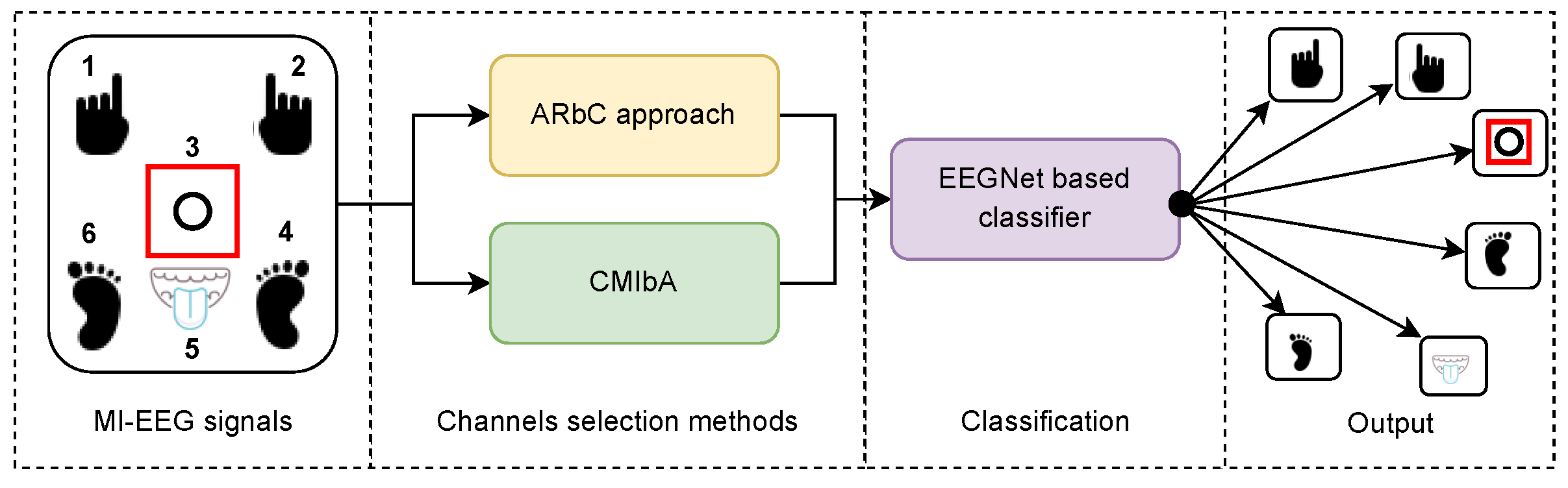 1
2
3
6
4
5

MI-EEG signals

ARbC approach

CMIbA

Channels selection methods

EEGNet based classifier

Classification

Output